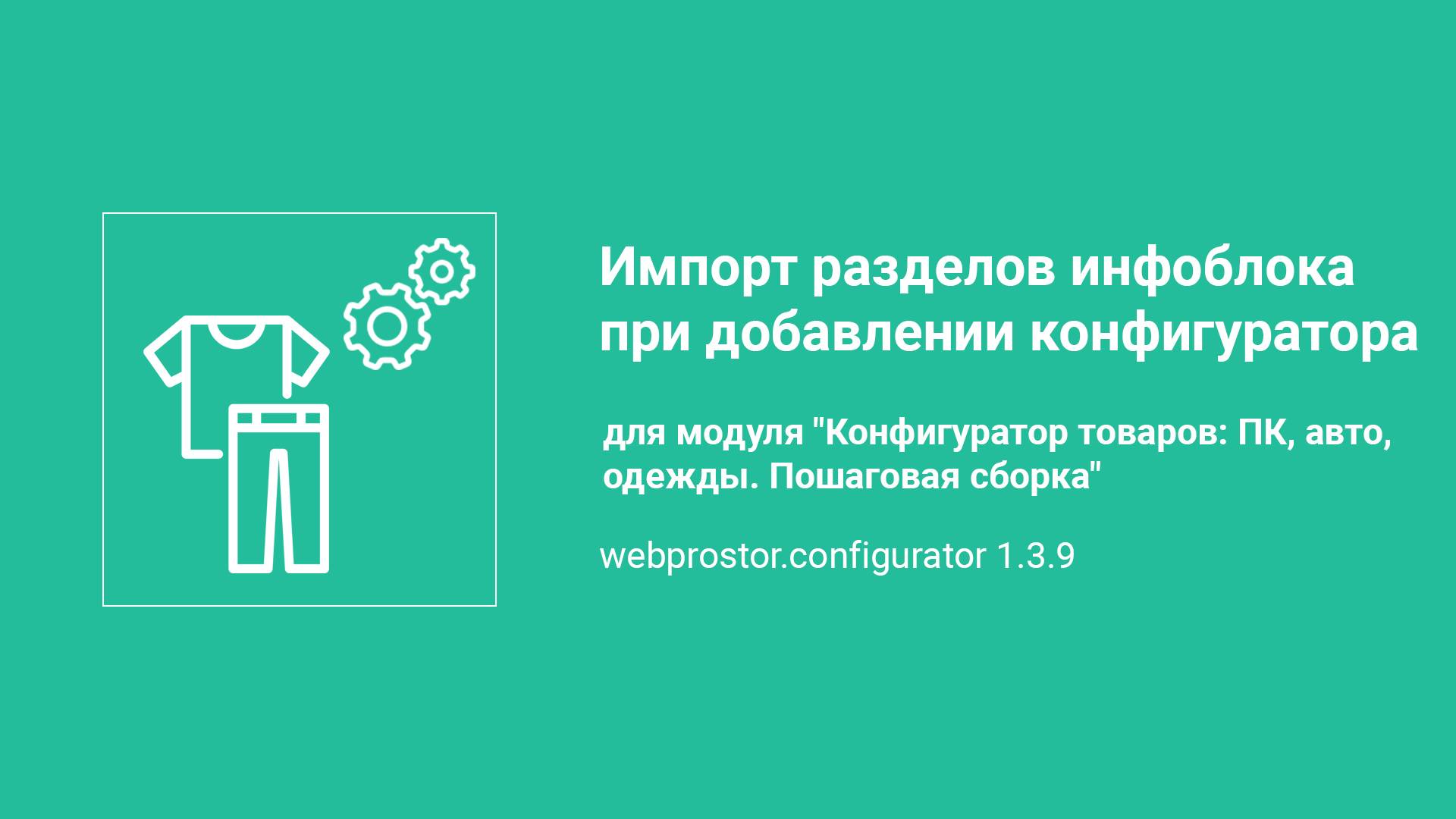 Импорт разделов инфоблока при добавлении конфигуратора

для модуля "Конфигуратор товаров: ПК, авто, одежды. Пошаговая сборка"

webprostor.configurator 1.3.9